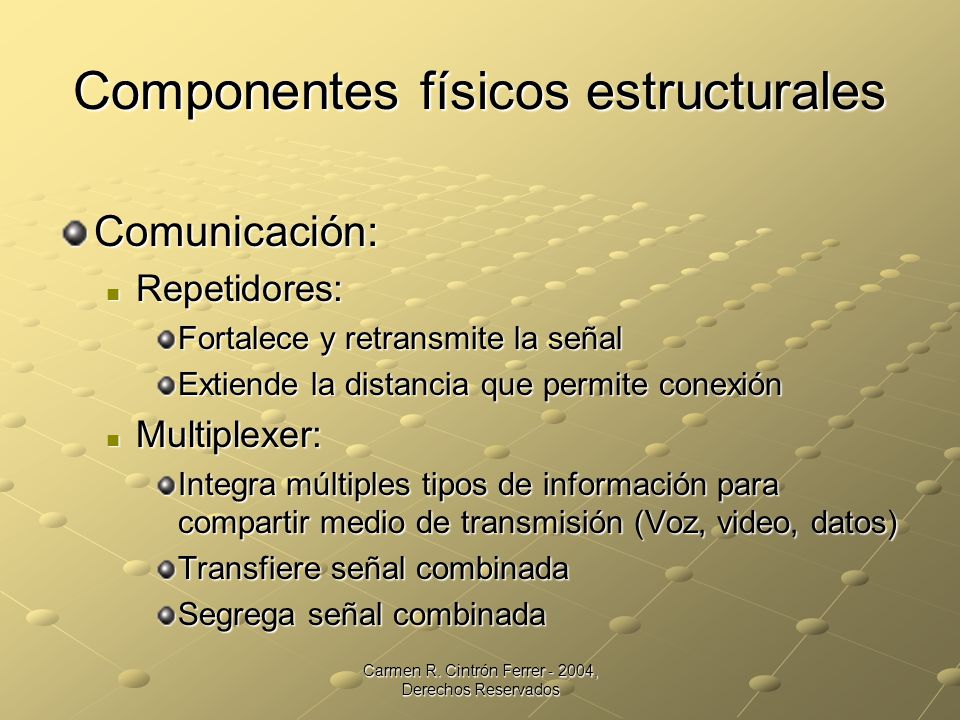 Componentes físicos estructurales

Comunicación:

Repetidores:

Fortalece y retransmite la señal

Extiende la distancia que permite conexión

Multiplexer:

Integra múltiples tipos de información para compartir medio de transmisión (Voz, video, datos)

Transfiere señal combinada

Segrega señal combinada

Carmen R. Cintrón Ferrer - 2004, Derechos Reservados